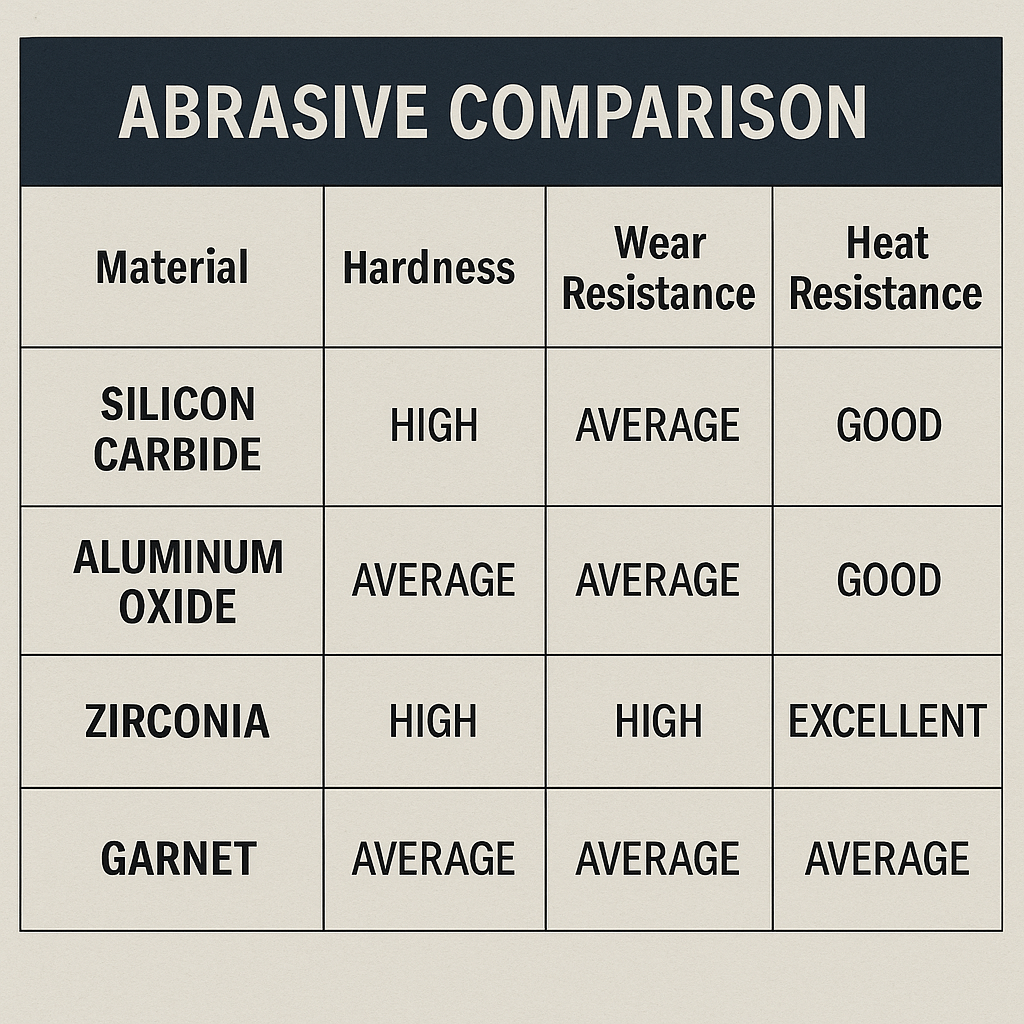 ABRASIVE COMPARISON

| Material | Hardness | Wear Resistance | Heat Resistance |
|---|---|---|---|
| SILICON CARBIDE | HIGH | AVERAGE | GOOD |
| ALUMINUM OXIDE | AVERAGE | AVERAGE | GOOD |
| ZIRCONIA | HIGH | HIGH | EXCELLENT |
| GARNET | AVERAGE | AVERAGE | AVERAGE |